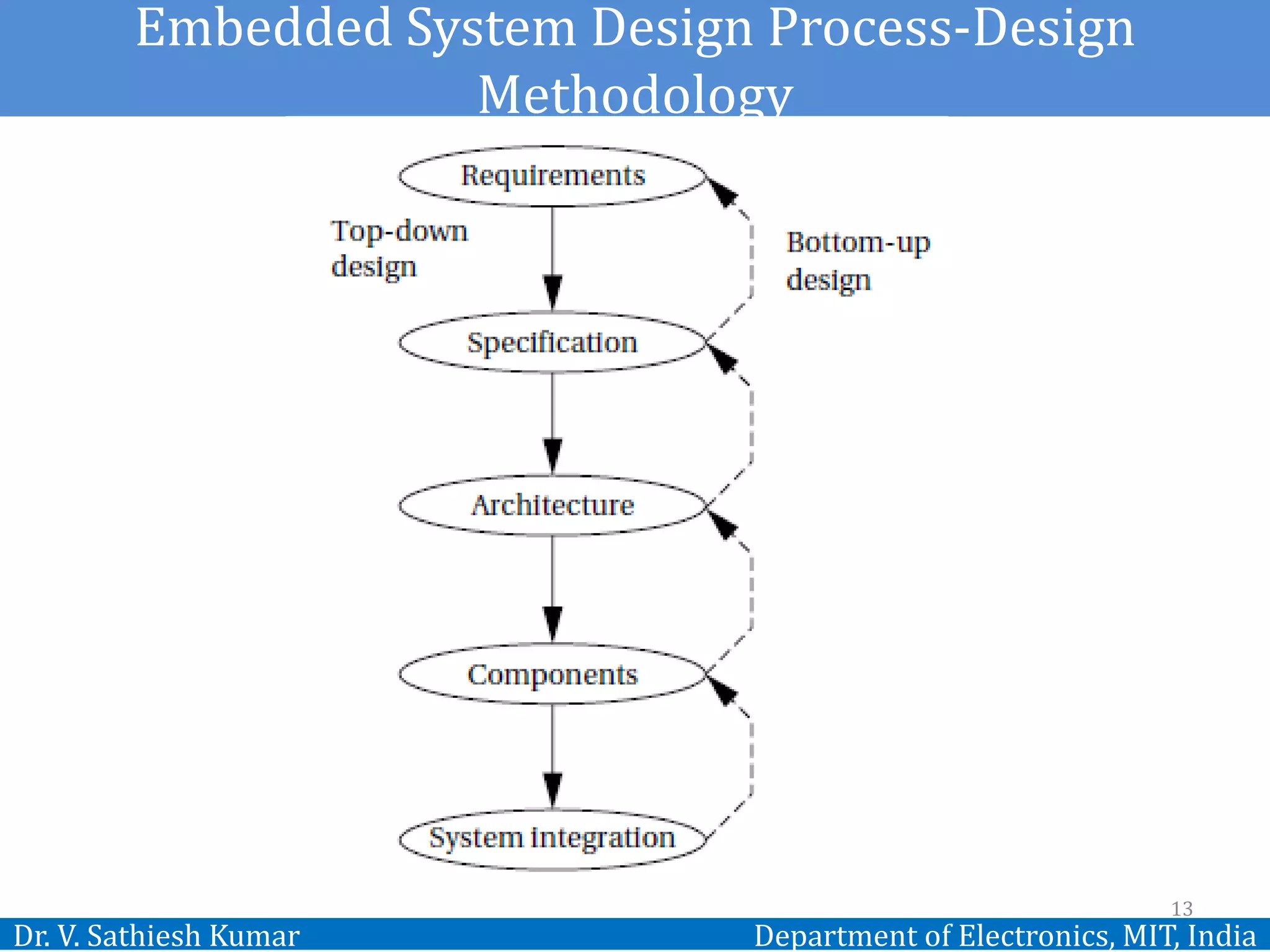 Embedded System Design Process-Design Methodology

Requirements

Top-down design

Bottom-up design

Specification

Architecture

Components

System integration

13

Dr. V. Sathiesh Kumar

Department of Electronics, MIT, India